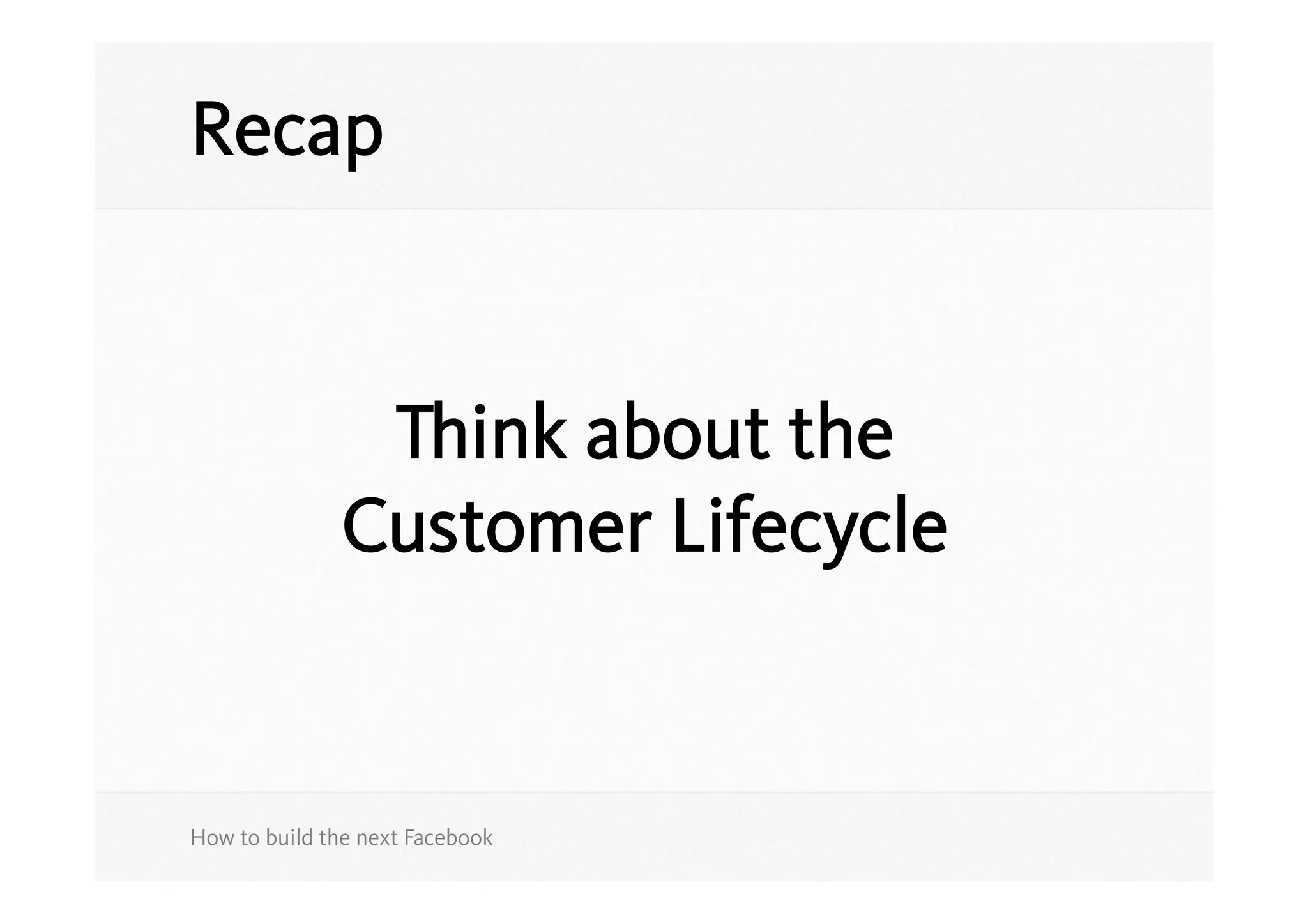 Recap

Think about the Customer Lifecycle

How to build the next Facebook